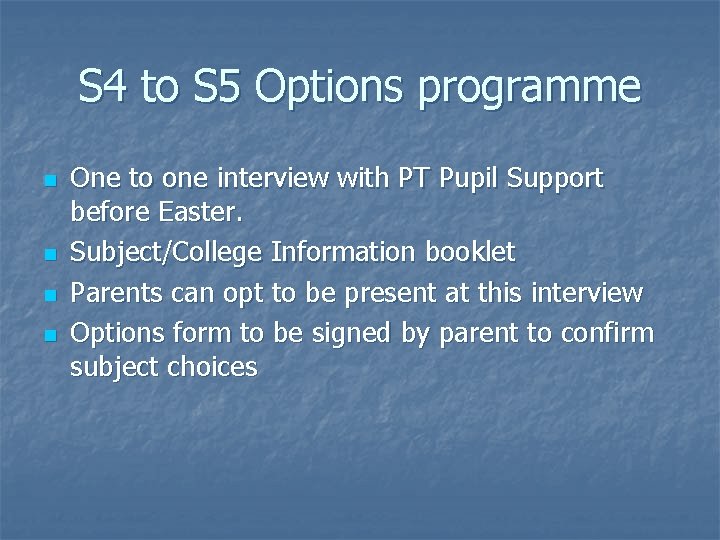 S4 to S5 Options programme

- One to one interview with PT Pupil Support before Easter.
- Subject/College Information booklet
- Parents can opt to be present at this interview
- Options form to be signed by parent to confirm subject choices